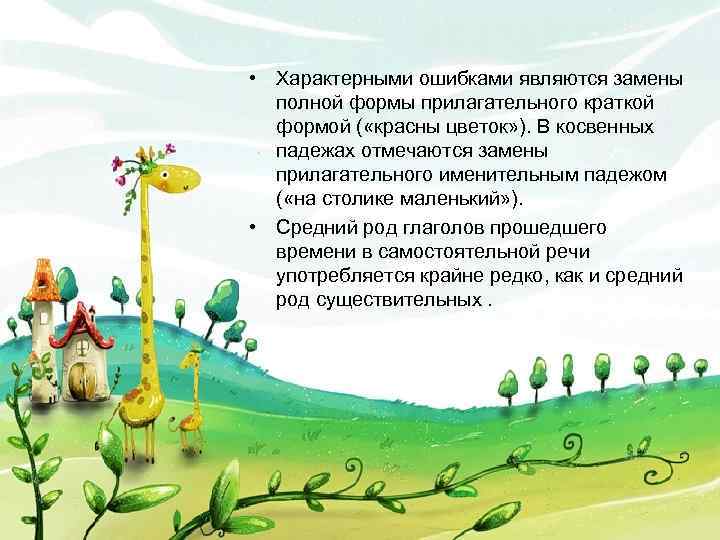 • Характерными ошибками являются замены полной формы прилагательного краткой формой («красны цветок»). В косвенных падежах отмечаются замены прилагательного именительным падежом («на столике маленький»).

• Средний род глаголов прошедшего времени в самостоятельной речи употребляется крайне редко, как и средний род существительных .